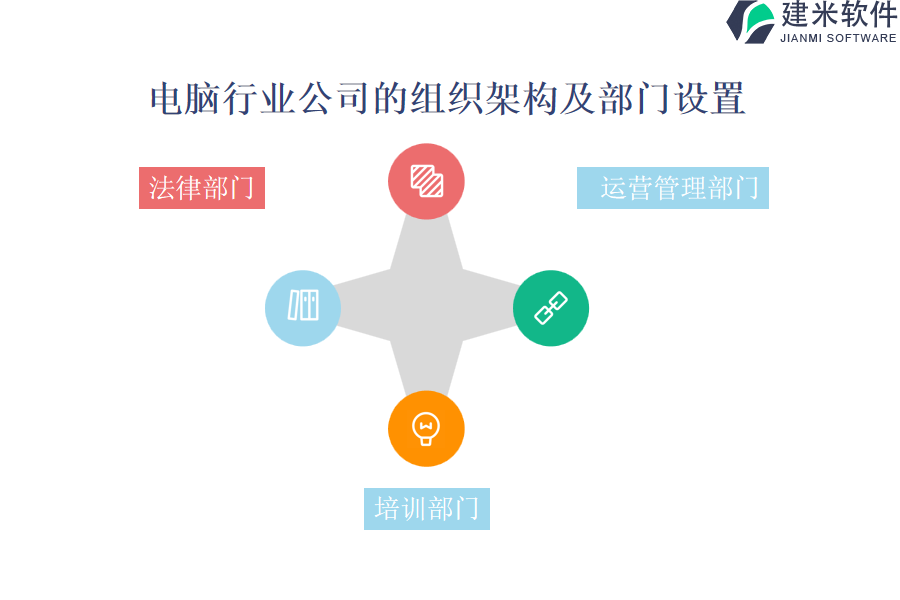 建米软件
JIANMI SOFTWARE

电脑行业公司的组织架构及部门设置

法律部门

运营管理部门

培训部门